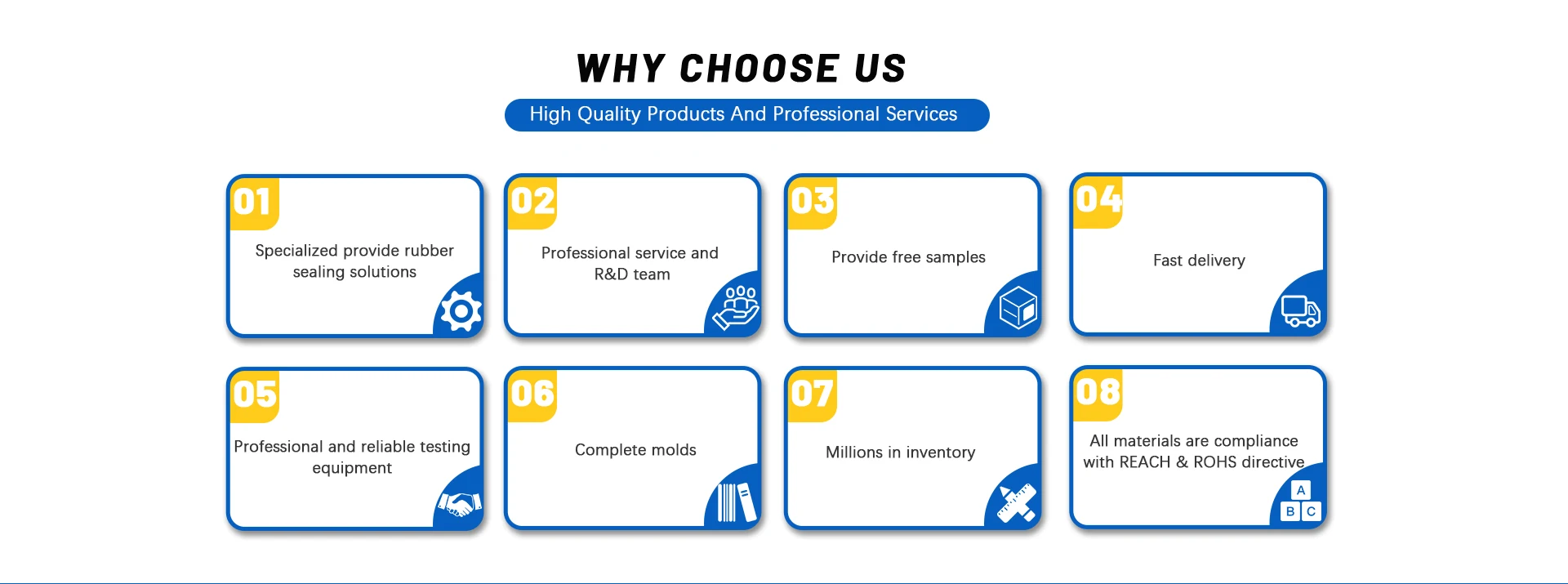 WHY CHOOSE US

High Quality Products And Professional Services

01
Specialized provide rubber sealing solutions

02
Professional service and R&D team

03
Provide free samples

04
Fast delivery

05
Professional and reliable testing equipment

06
Complete molds

07
Millions in inventory

08
All materials are compliance with REACH & ROHS directive

A
B C